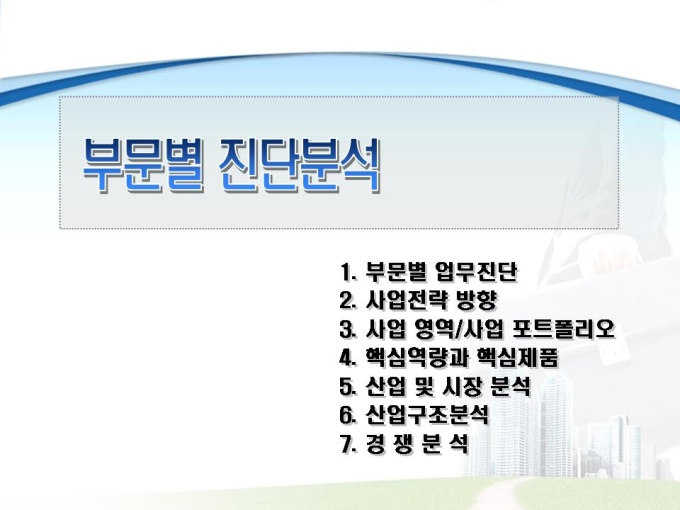 부문별 진단분석

1. 부문별 업무진단
2. 사업전략 방향
3. 사업 영역/사업 포트폴리오
4. 핵심역량과 핵심제품
5. 산업 및 시장 분석
6. 산업구조분석
7. 경 쟁 분 석